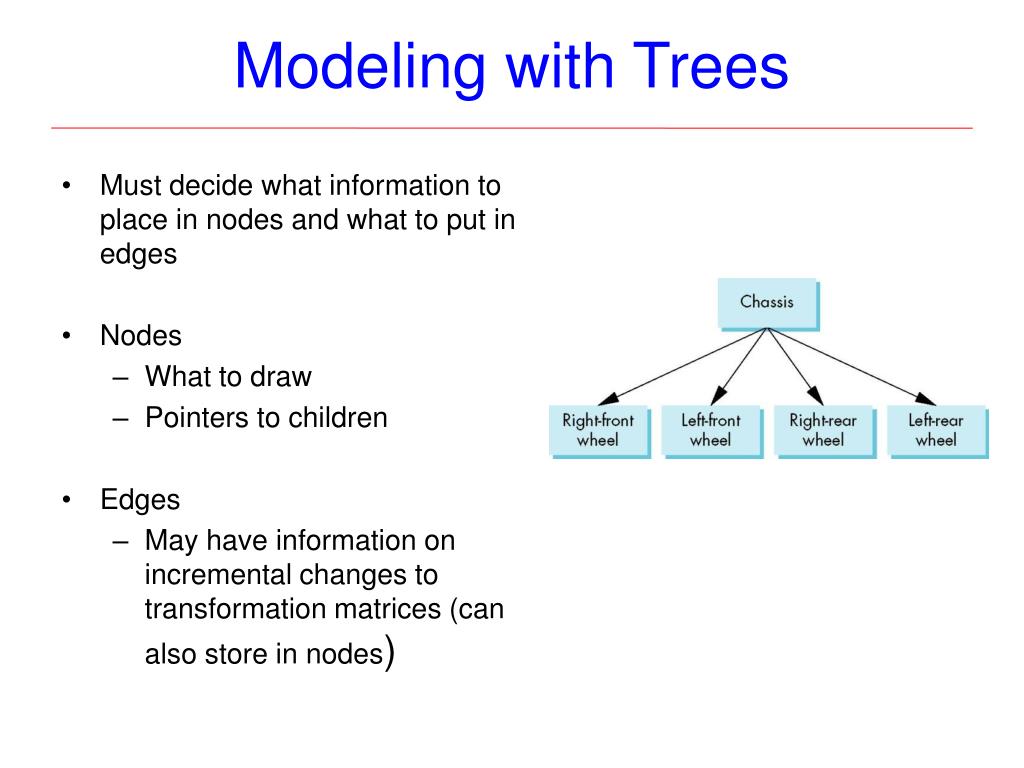 Modeling with Trees

• Must decide what information to place in nodes and what to put in edges

• Nodes
 – What to draw
 – Pointers to children

• Edges
 – May have information on incremental changes to transformation matrices (can also store in nodes)

Chassis

Right-front wheel

Left-front wheel

Right-rear wheel

Left-rear wheel